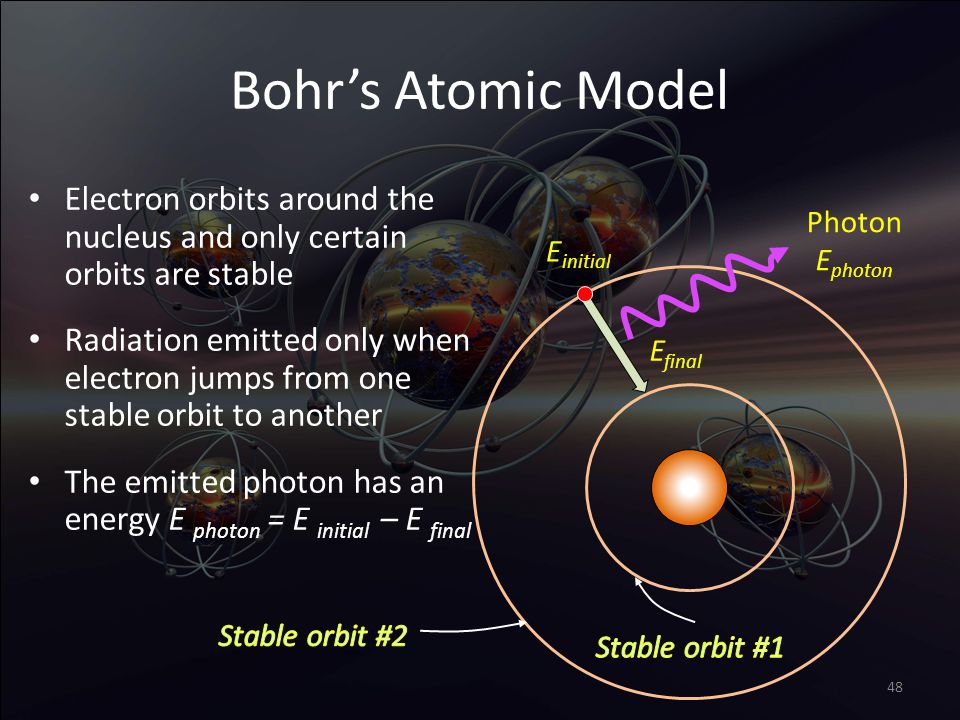 Bohr's Atomic Model

• Electron orbits around the nucleus and only certain orbits are stable

• Radiation emitted only when electron jumps from one stable orbit to another

• The emitted photon has an energy $E_{photon} = E_{initial} - E_{final}$

$E_{initial}$

Photon
$E_{photon}$

$E_{final}$

Stable orbit #2

Stable orbit #1

48